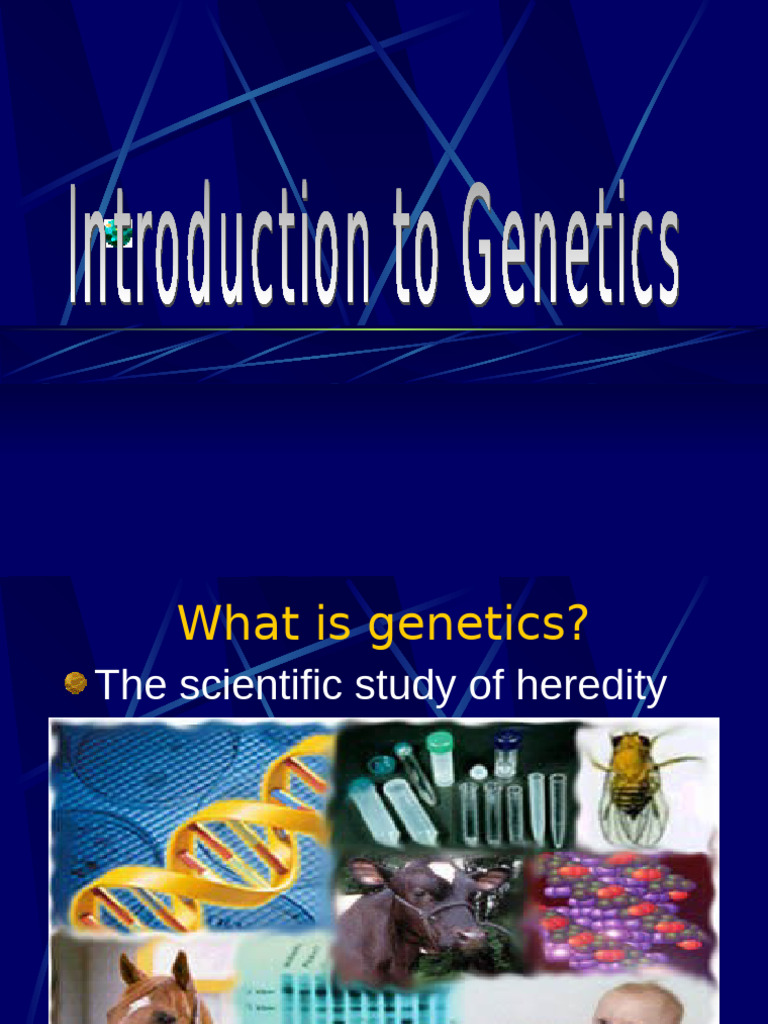 Introduction to Genetics

What is genetics?

The scientific study of heredity